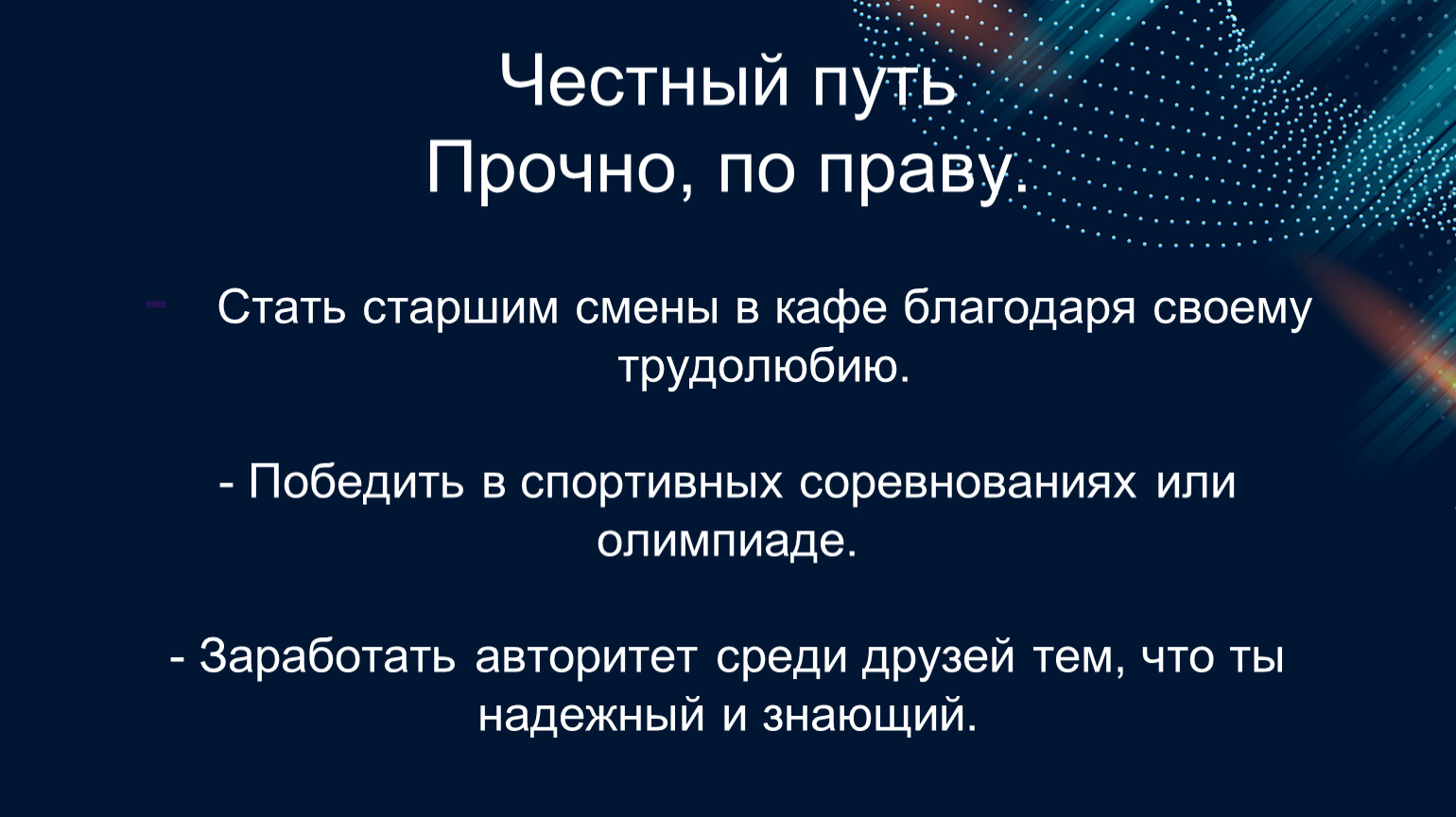 Честный путь
Прочно, по праву.

- Стать старшим смены в кафе благодаря своему трудолюбию.

- Победить в спортивных соревнованиях или олимпиаде.

- Заработать авторитет среди друзей тем, что ты надежный и знающий.